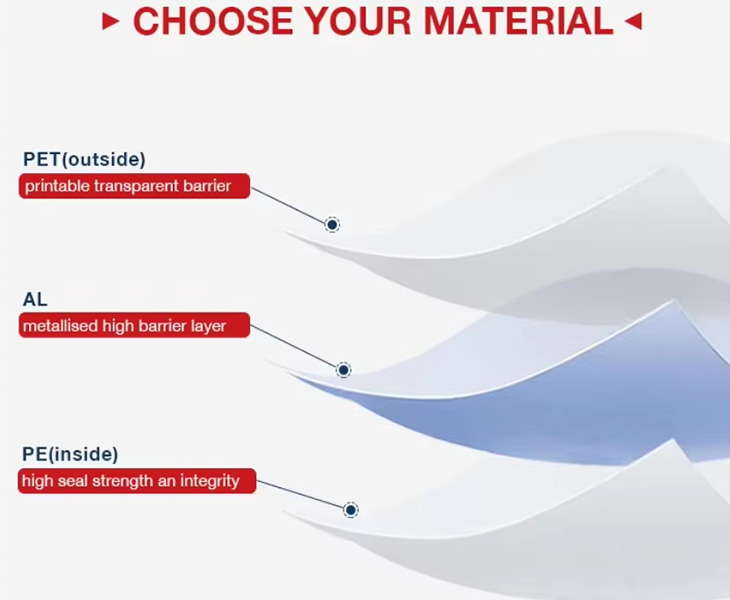 ▸ CHOOSE YOUR MATERIAL ◂

PET(outside)
printable transparent barrier

AL
metallised high barrier layer

PE(inside)
high seal strength an integrity